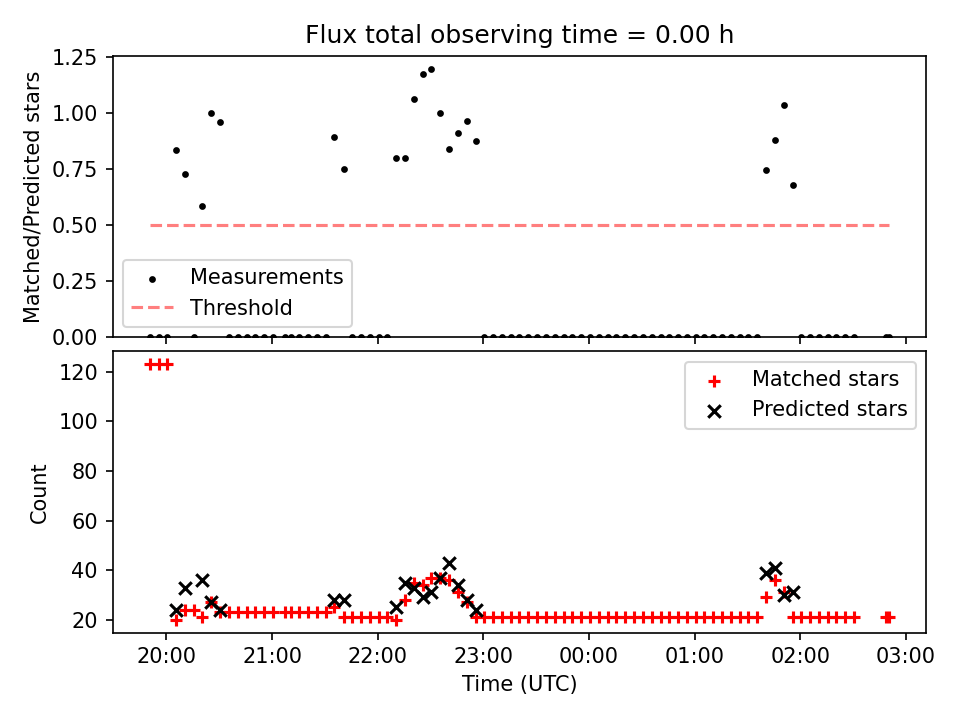 Flux total observing time = 0.00 h

Matched/Predicted stars

1.25
1.00
0.75
0.50
0.25
0.00

Measurements
Threshold

Count

120
100
80
60
40
20

Matched stars
Predicted stars

20:00 21:00 22:00 23:00 00:00 01:00 02:00 03:00

Time (UTC)